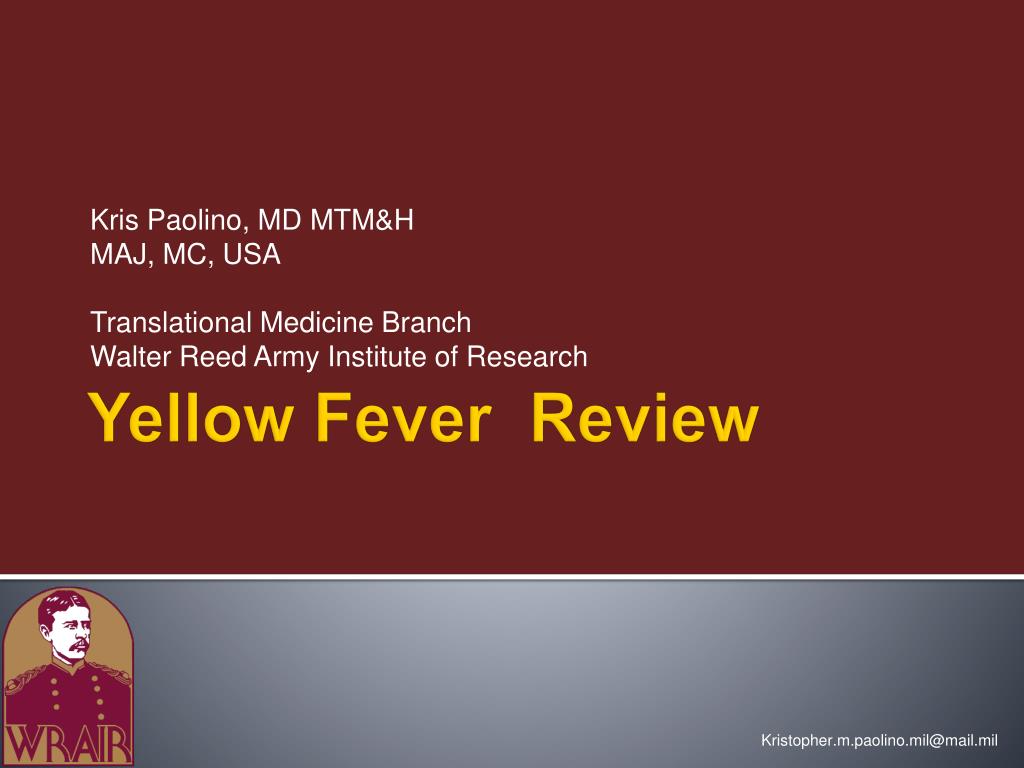 Kris Paolino, MD MTM&H
MAJ, MC, USA

Translational Medicine Branch
Walter Reed Army Institute of Research

Yellow Fever Review

WRAIR

Kristopher.m.paolino.mil@mail.mil